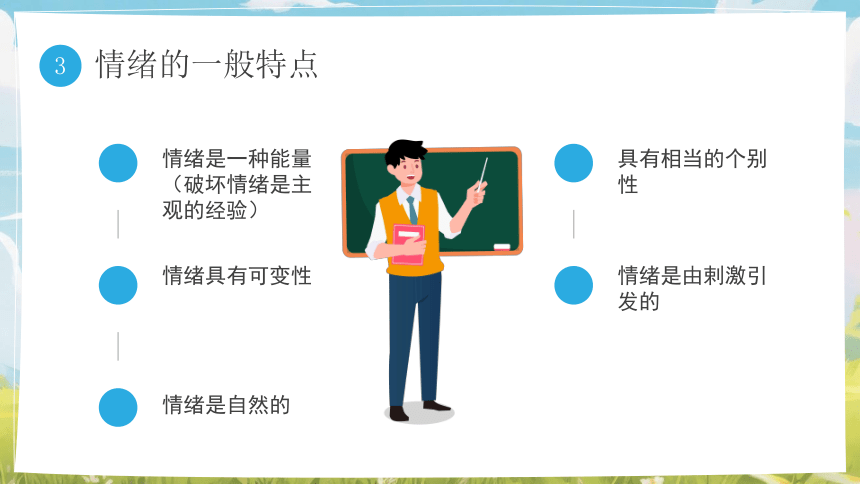 3 情绪的一般特点

情绪是一种能量（破坏情绪是主观的经验）

情绪具有可变性

情绪是自然的

具有相当的个别性

情绪是由刺激引发的